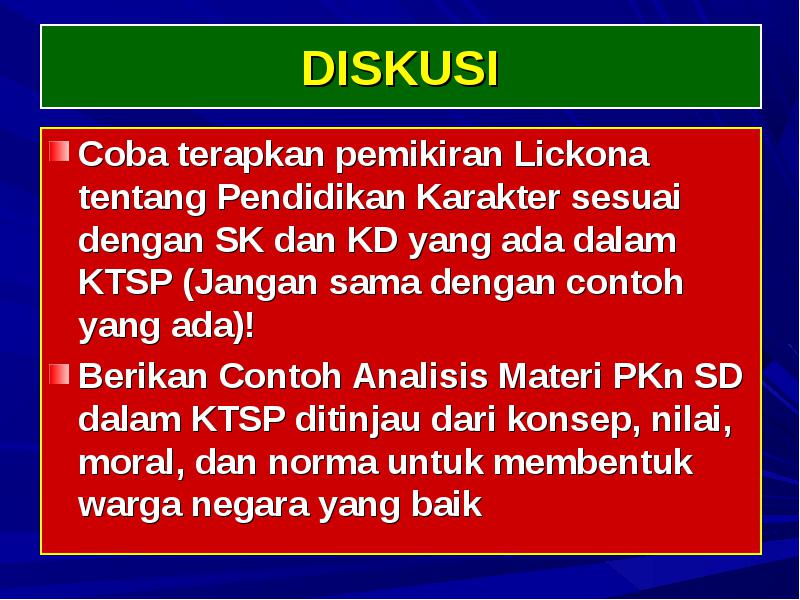 DISKUSI

Coba terapkan pemikiran Lickona tentang Pendidikan Karakter sesuai dengan SK dan KD yang ada dalam KTSP (Jangan sama dengan contoh yang ada)!

Berikan Contoh Analisis Materi PKn SD dalam KTSP ditinjau dari konsep, nilai, moral, dan norma untuk membentuk warga negara yang baik